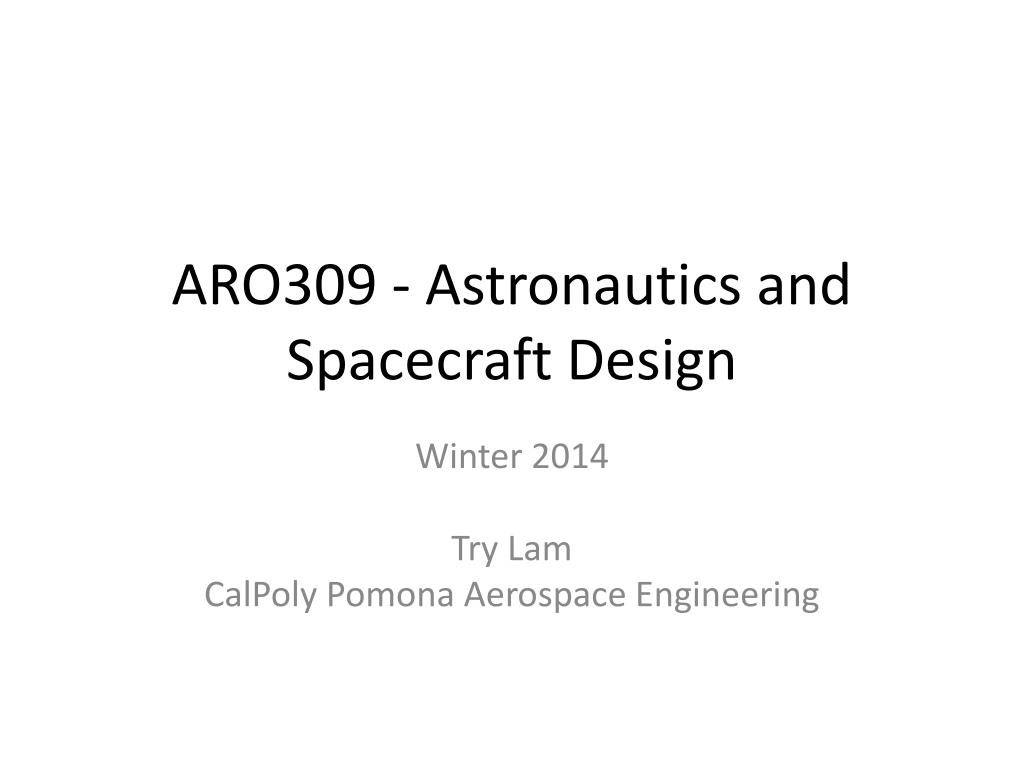 ARO309 - Astronautics and Spacecraft Design

Winter 2014

Try Lam
CalPoly Pomona Aerospace Engineering